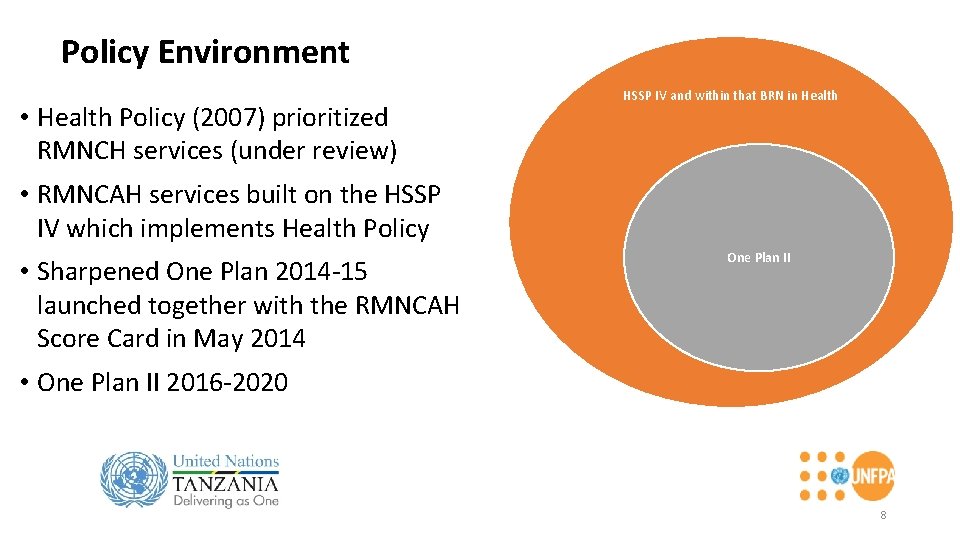 Policy Environment

• Health Policy (2007) prioritized RMNCH services (under review)

• RMNCAH services built on the HSSP IV which implements Health Policy

• Sharpened One Plan 2014-15 launched together with the RMNCAH Score Card in May 2014

• One Plan II 2016-2020

HSSP IV and within that BRN in Health

One Plan II

United Nations
TANZANIA
Delivering as One

UNFPA

8